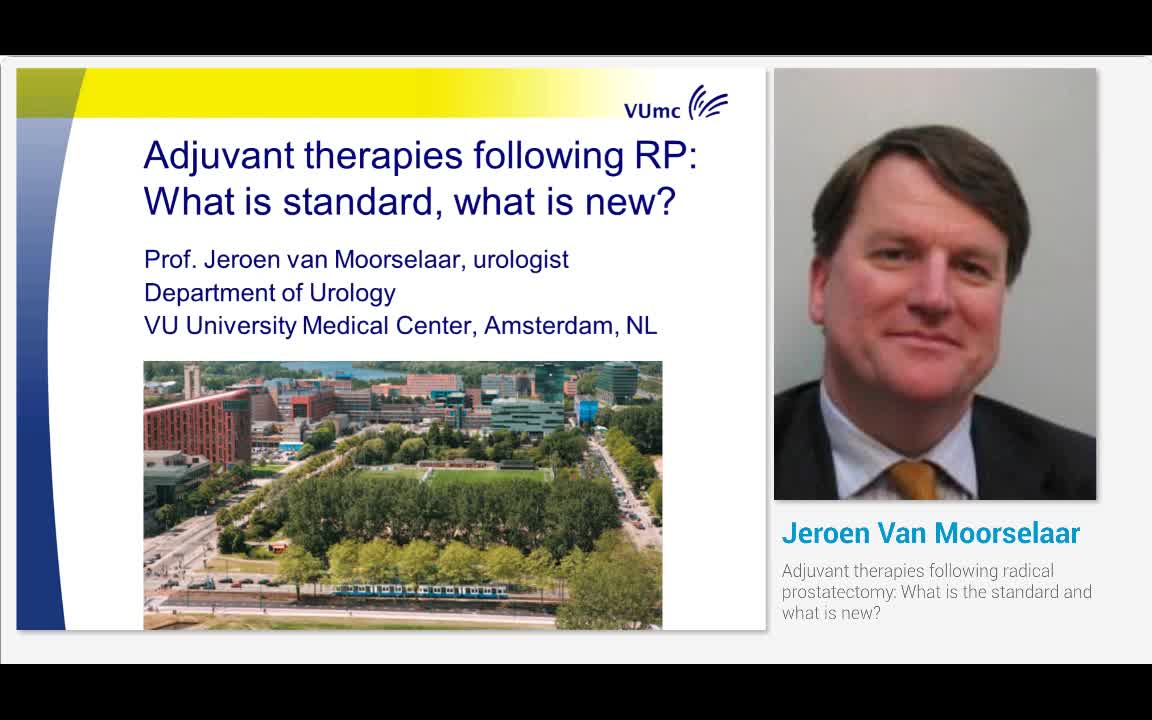 VUmc

Adjuvant therapies following RP: What is standard, what is new?

Prof. Jeroen van Moorselaar, urologist
Department of Urology
VU University Medical Center, Amsterdam, NL

Jeroen Van Moorselaar

Adjuvant therapies following radical prostatectomy: What is the standard and what is new?